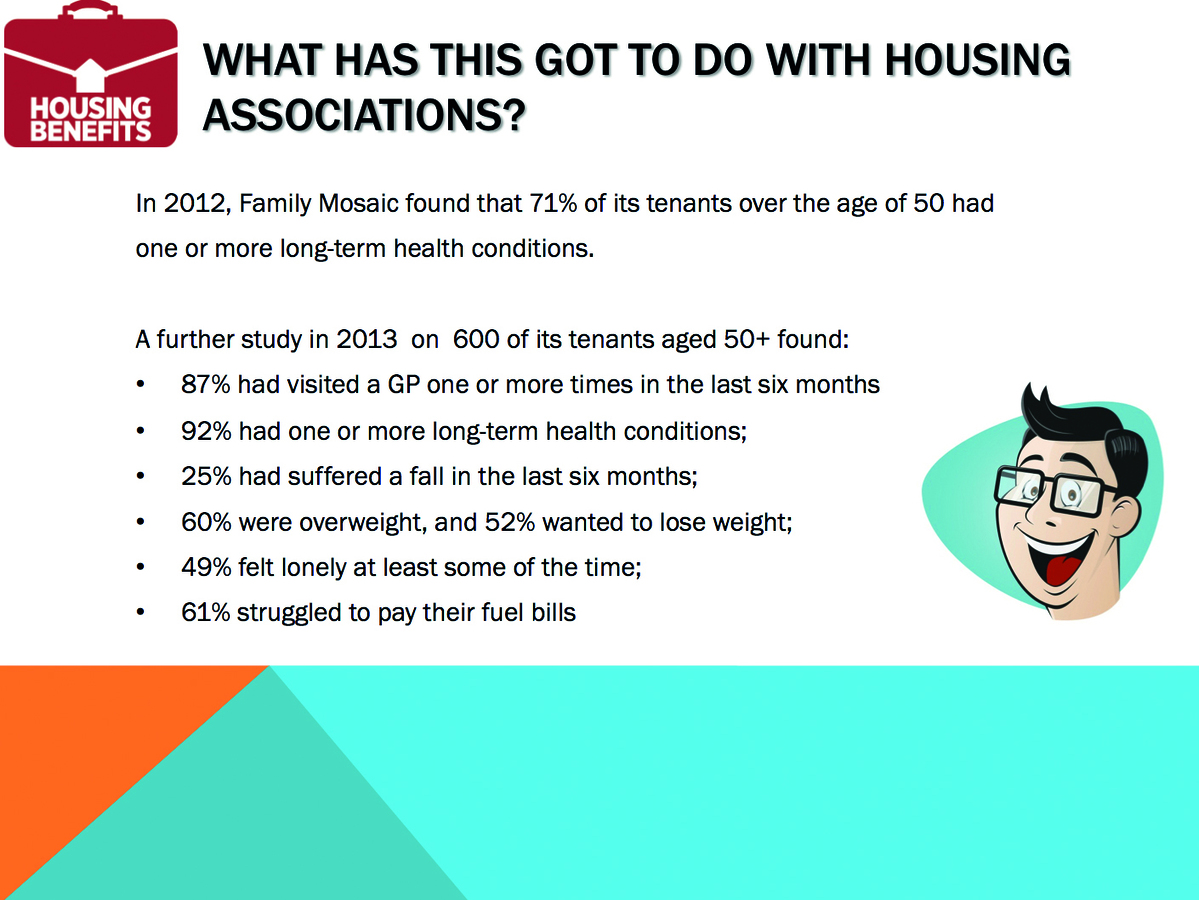 HOUSING BENEFITS

WHAT HAS THIS GOT TO DO WITH HOUSING ASSOCIATIONS?

In 2012, Family Mosaic found that 71% of its tenants over the age of 50 had one or more long-term health conditions.

A further study in 2013 on 600 of its tenants aged 50+ found:
• 87% had visited a GP one or more times in the last six months
• 92% had one or more long-term health conditions;
• 25% had suffered a fall in the last six months;
• 60% were overweight, and 52% wanted to lose weight;
• 49% felt lonely at least some of the time;
• 61% struggled to pay their fuel bills